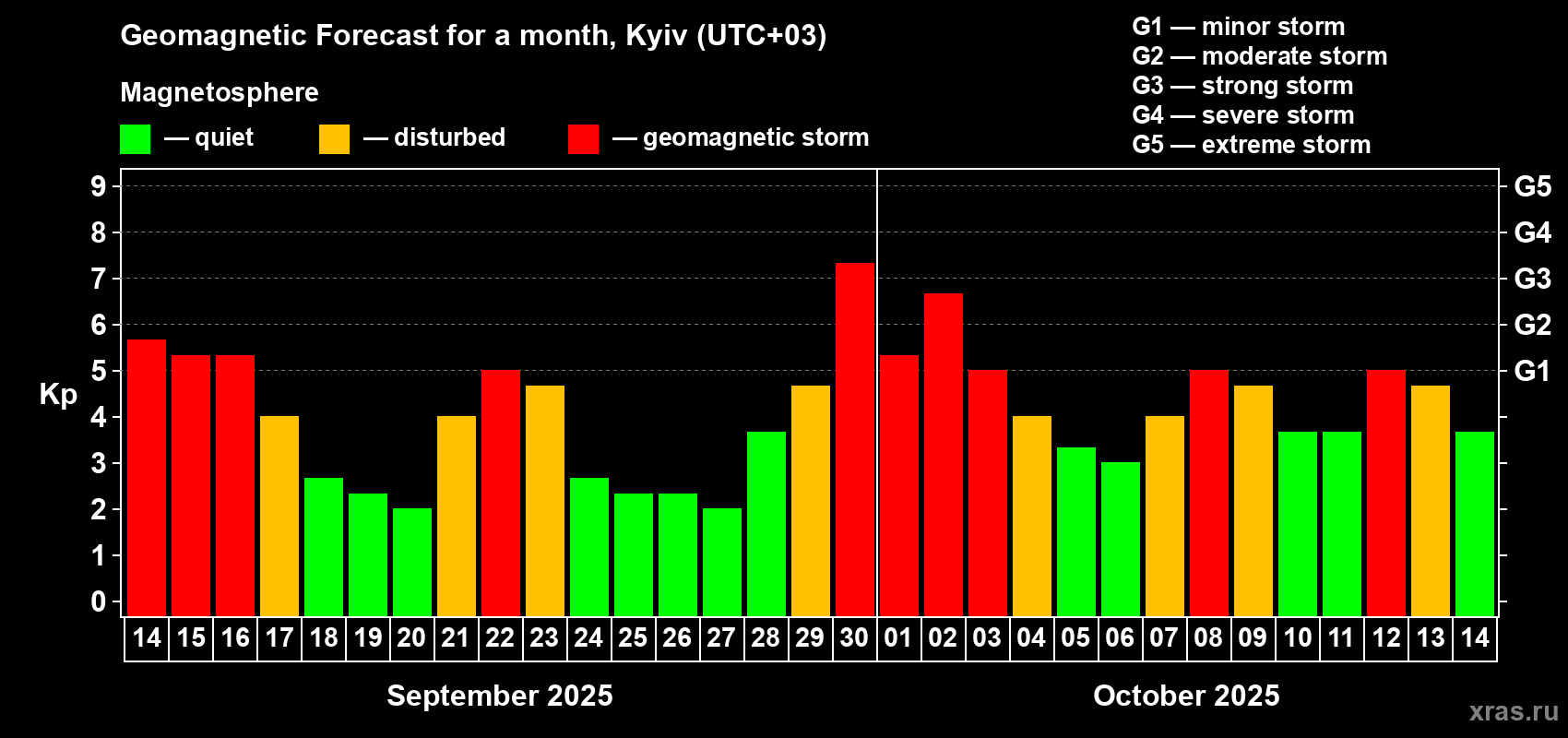 Geomagnetic Forecast for a month, Kyiv (UTC+03)

Magnetosphere

— quiet — disturbed — geomagnetic storm

G1 — minor storm
G2 — moderate storm
G3 — strong storm
G4 — severe storm
G5 — extreme storm

Kp

9
8
7
6
5
4
3
2
1
0

G5
G4
G3
G2
G1

14 15 16 17 18 19 20 21 22 23 24 25 26 27 28 29 30 01 02 03 04 05 06 07 08 09 10 11 12 13 14

September 2025

October 2025

xras.ru